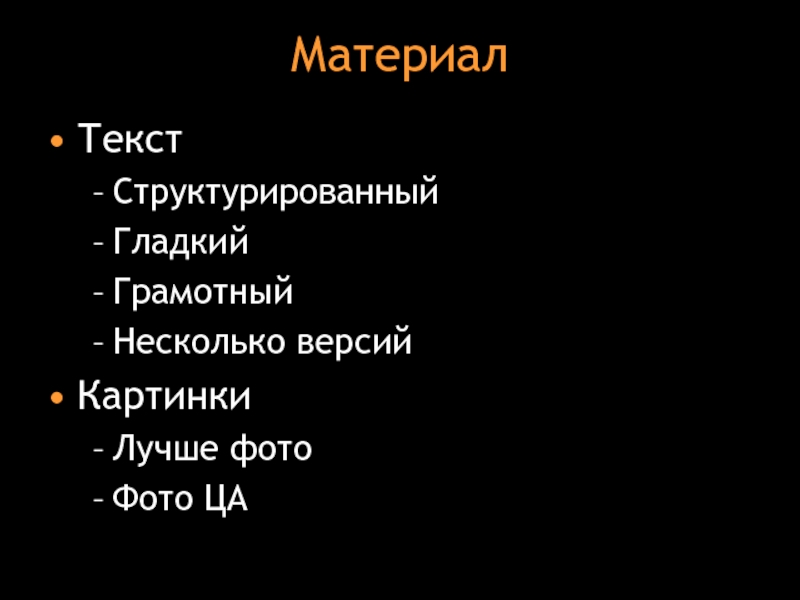 Материал

• Текст
– Структурированный
– Гладкий
– Грамотный
– Несколько версий
• Картинки
– Лучше фото
– Фото ЦА